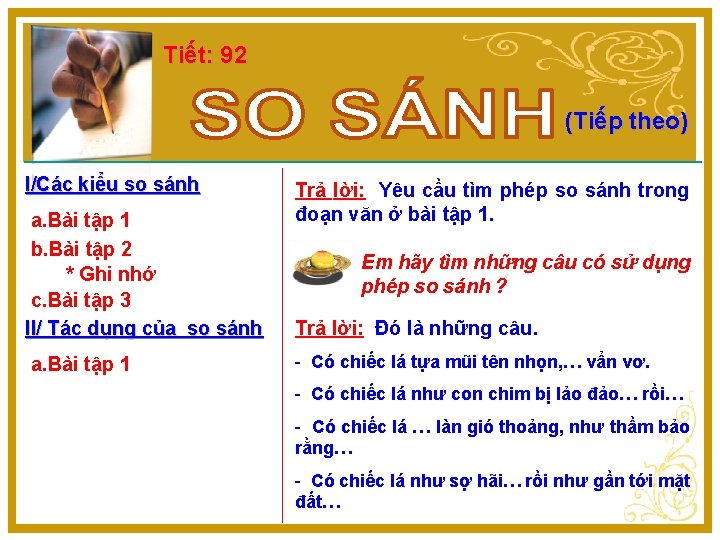 Tiết: 92

SO SÁNH (Tiếp theo)

I/Các kiểu so sánh

a.Bài tập 1

b.Bài tập 2

* Ghi nhớ

c.Bài tập 3

II/ Tác dụng của so sánh

a.Bài tập 1

Trả lời: Yêu cầu tìm phép so sánh trong đoạn văn ở bài tập 1.

Em hãy tìm những câu có sử dụng phép so sánh ?

Trả lời: Đó là những câu.

- Có chiếc lá tựa mũi tên nhọn,… vẩn vơ.

- Có chiếc lá như con chim bị lảo đảo… rồi…

- Có chiếc lá … làn gió thoảng, như thầm bảo rằng…

- Có chiếc lá như sợ hãi… rồi như gần tới mặt đất…